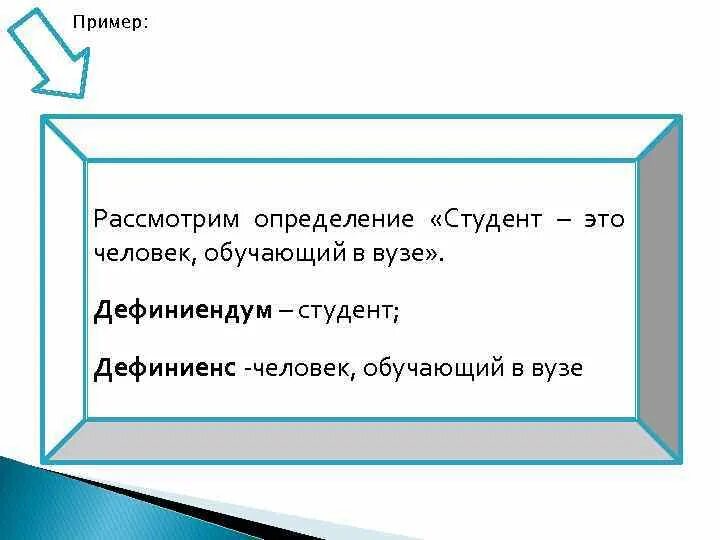 Пример:

Рассмотрим определение «Студент – это человек, обучающий в вузе».

Дефиниендум – студент;

Дефиниенс -человек, обучающий в вузе